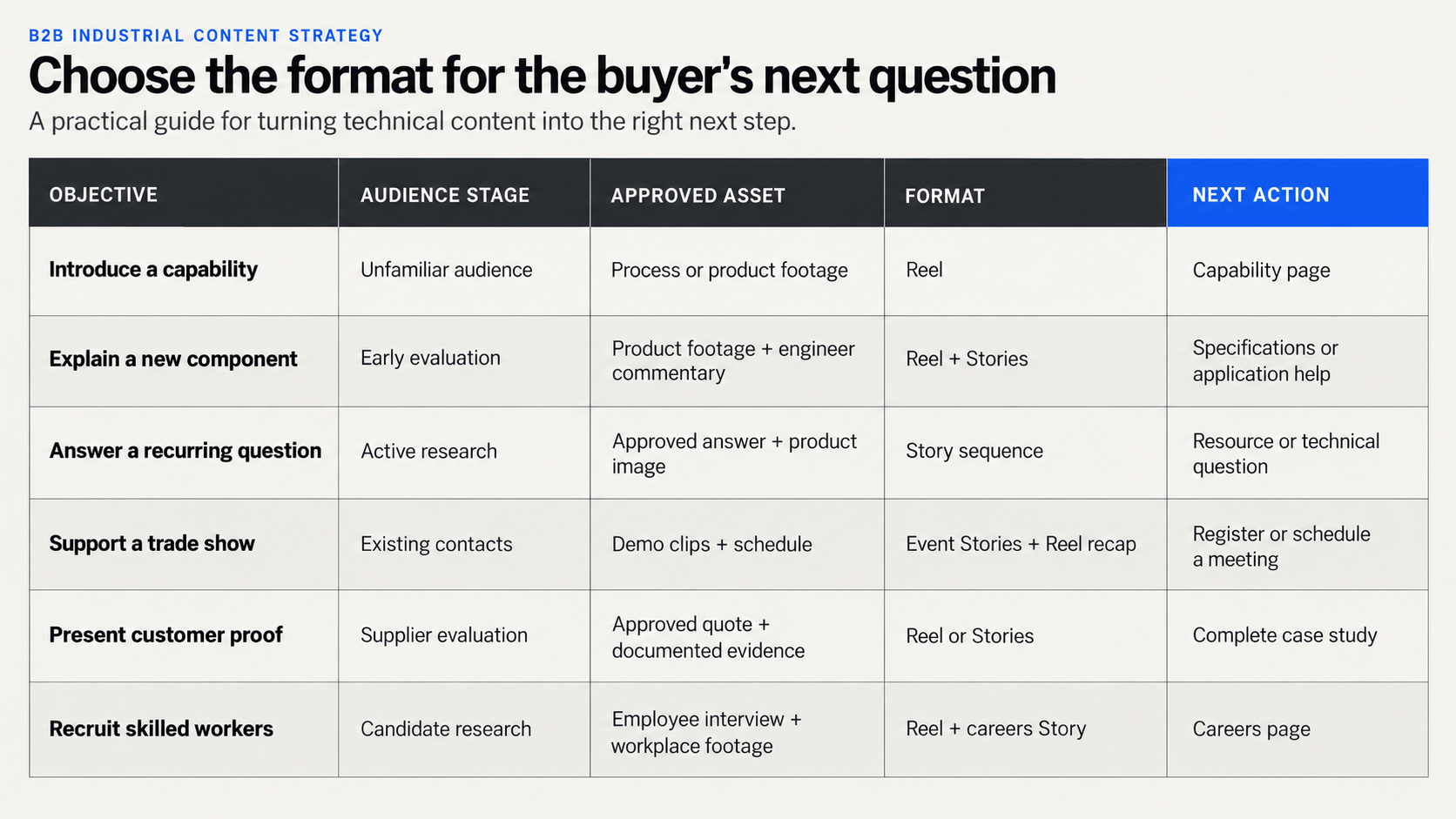 B2B INDUSTRIAL CONTENT STRATEGY

Choose the format for the buyer's next question

A practical guide for turning technical content into the right next step.

| OBJECTIVE | AUDIENCE STAGE | APPROVED ASSET | FORMAT | NEXT ACTION |
|---|---|---|---|---|
| Introduce a capability | Unfamiliar audience | Process or product footage | Reel | Capability page |
| Explain a new component | Early evaluation | Product footage + engineer commentary | Reel + Stories | Specifications or application help |
| Answer a recurring question | Active research | Approved answer + product image | Story sequence | Resource or technical question |
| Support a trade show | Existing contacts | Demo clips + schedule | Event Stories + Reel recap | Register or schedule a meeting |
| Present customer proof | Supplier evaluation | Approved quote + documented evidence | Reel or Stories | Complete case study |
| Recruit skilled workers | Candidate research | Employee interview + workplace footage | Reel + careers Story | Careers page |